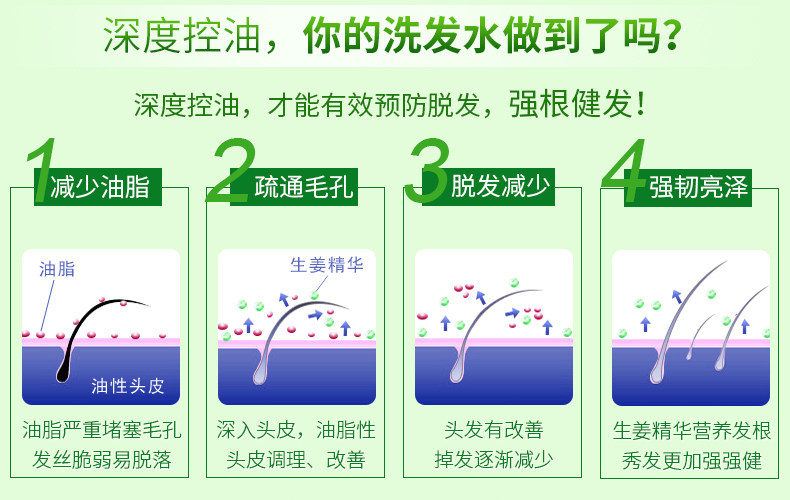 深度控油，你的洗发水做到了吗？

深度控油，才能有效预防脱发，强根健发！

1 减少油脂

油脂

油性头皮

油脂严重堵塞毛孔
发丝脆弱易脱落

2 疏通毛孔

生姜精华

深入头皮，油脂性
头皮调理、改善

3 脱发减少

头发有改善
掉发逐渐减少

4 强韧亮泽

生姜精华营养发根
秀发更加强强健